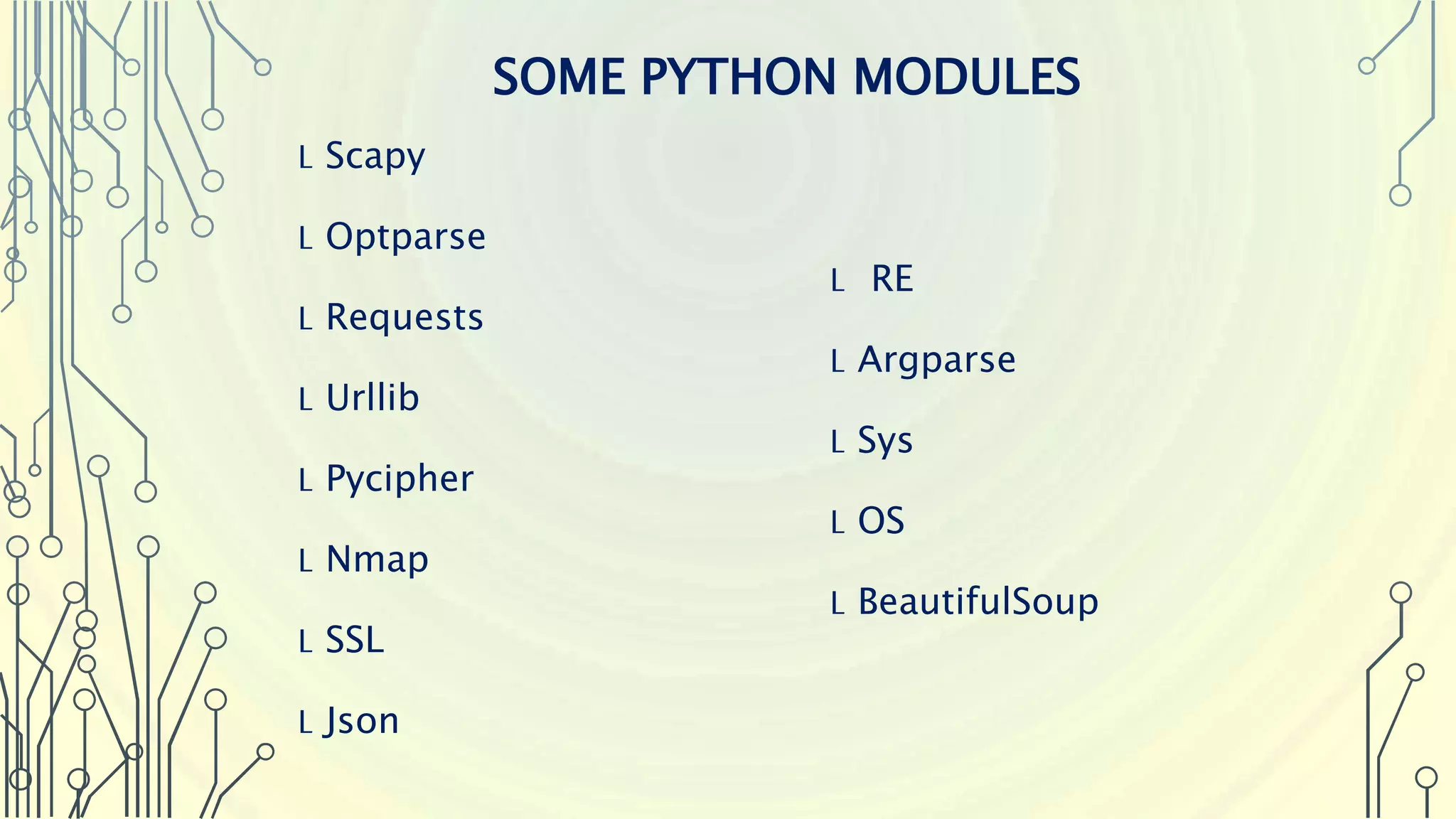 SOME PYTHON MODULES

L Scapy

L Optparse

L Requests

L Urllib

L Pycipher

L Nmap

L SSL

L Json

L RE

L Argparse

L Sys

L OS

L BeautifulSoup